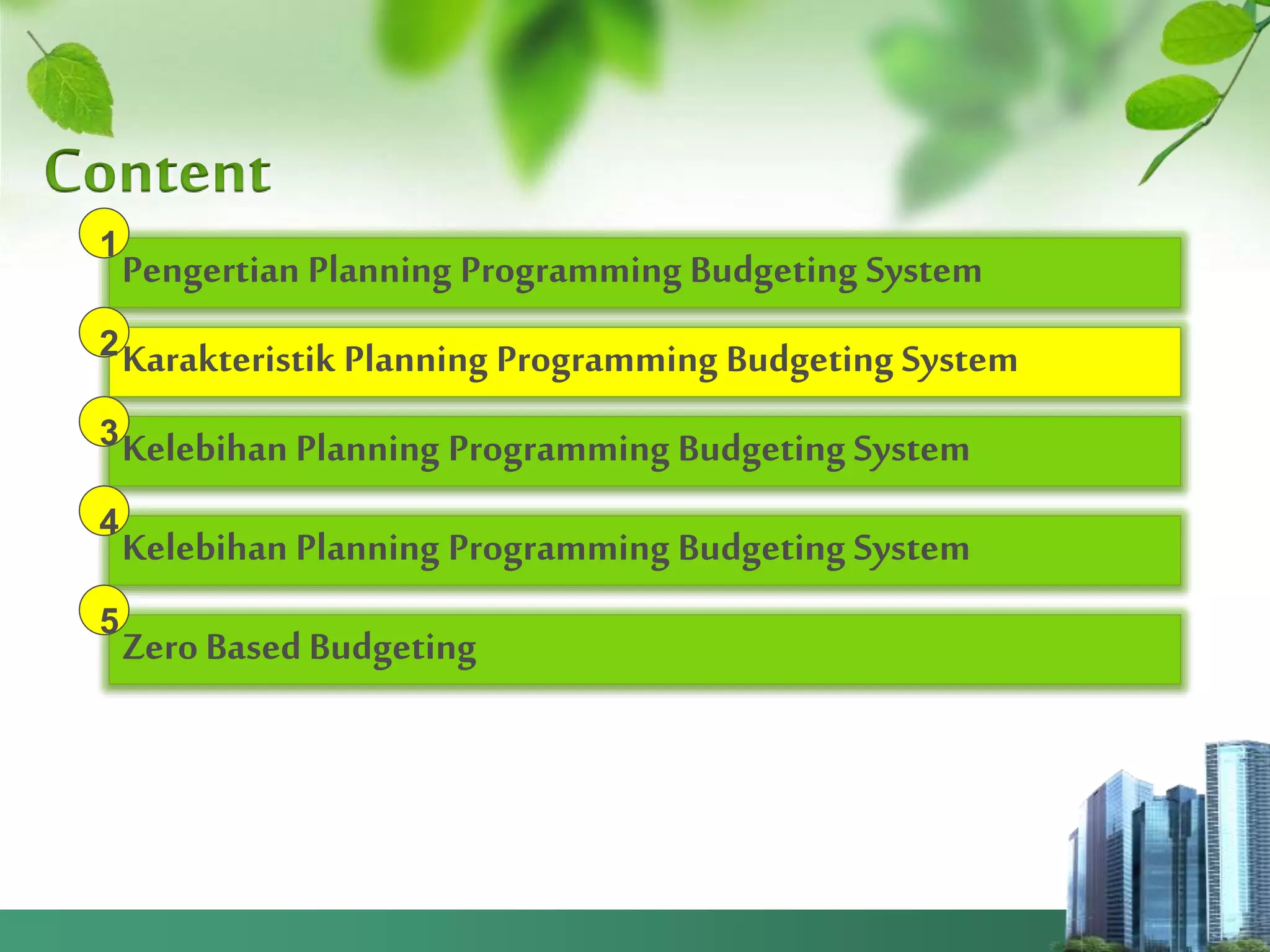 Content

1 Pengertian Planning Programming Budgeting System

2 Karakteristik Planning Programming Budgeting System

3 Kelebihan Planning Programming Budgeting System

4 Kelebihan Planning Programming Budgeting System

5 Zero Based Budgeting